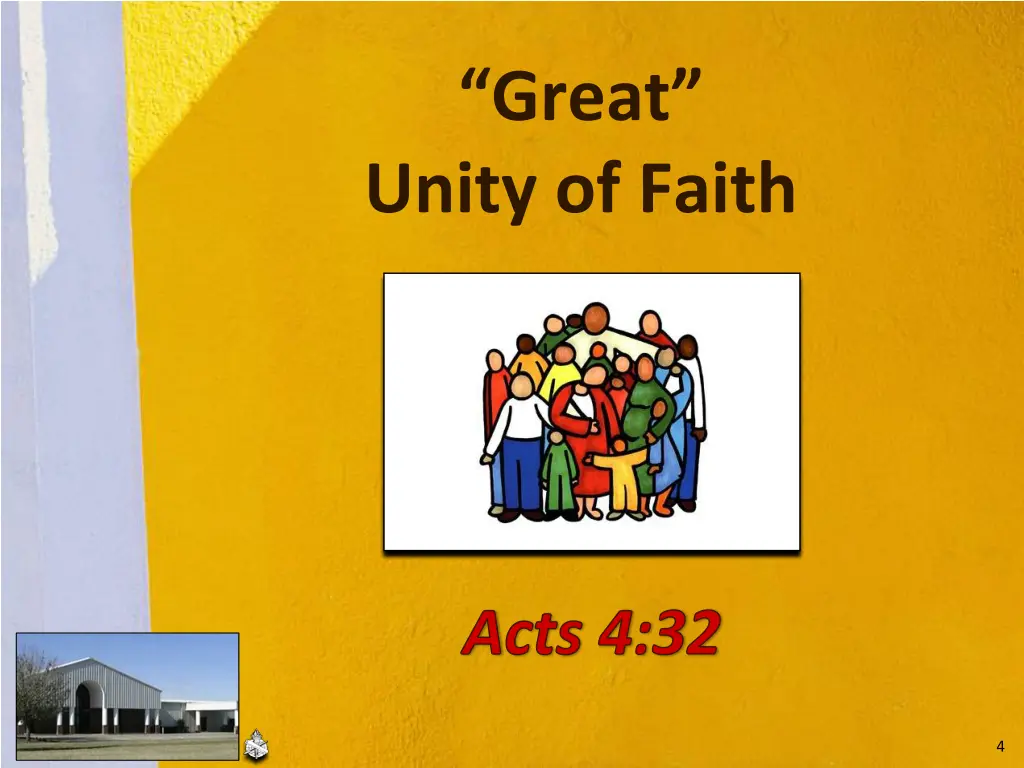 “Great”
Unity of Faith

Acts 4:32

4